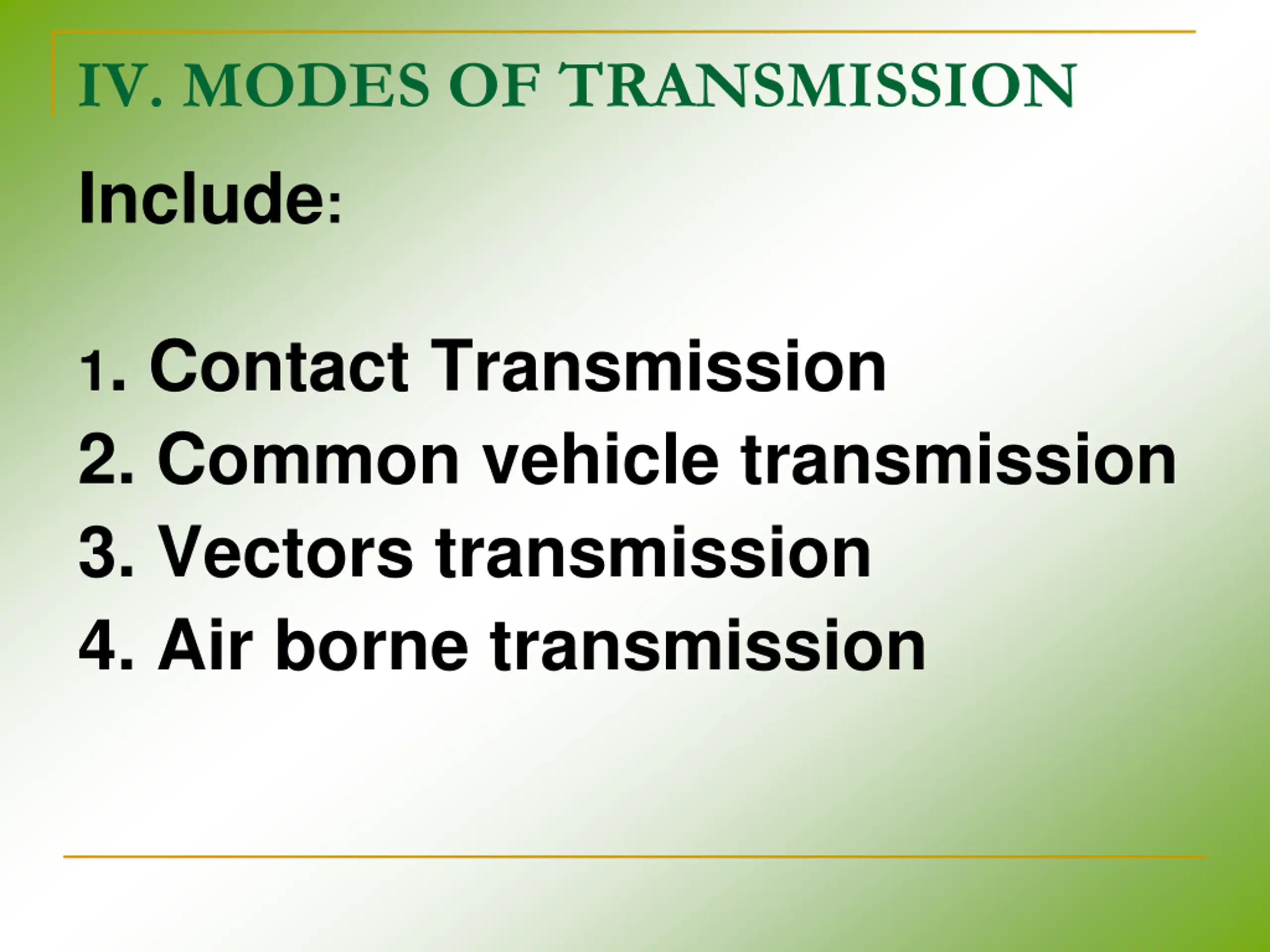 IV. MODES OF TRANSMISSION

Include:

1. Contact Transmission
2. Common vehicle transmission
3. Vectors transmission
4. Air borne transmission